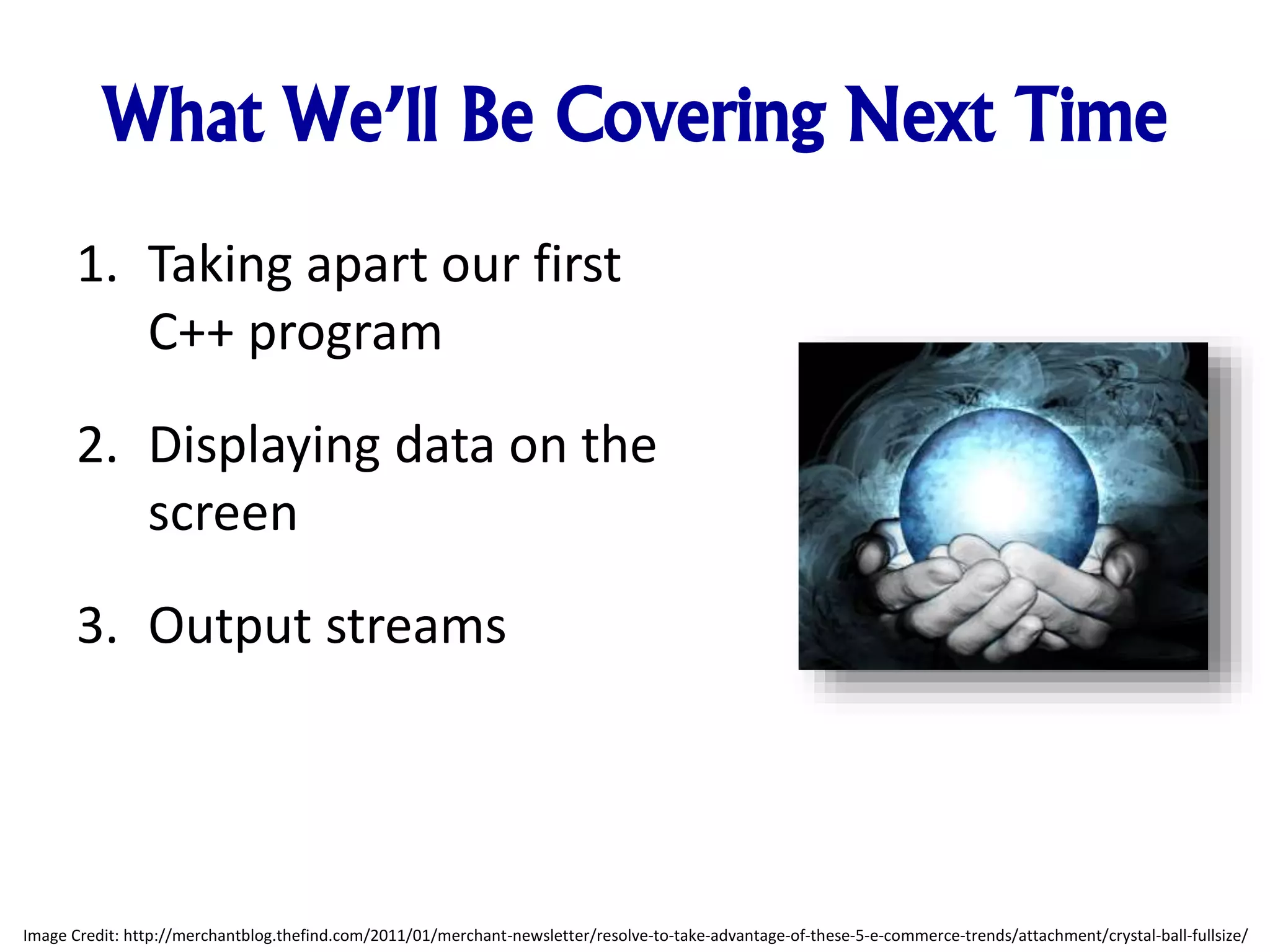 What We'll Be Covering Next Time

1. Taking apart our first C++ program

2. Displaying data on the screen

3. Output streams

Image Credit: http://merchantblog.thefind.com/2011/01/merchant-newsletter/resolve-to-take-advantage-of-these-5-e-commerce-trends/attachment/crystal-ball-fullsize/